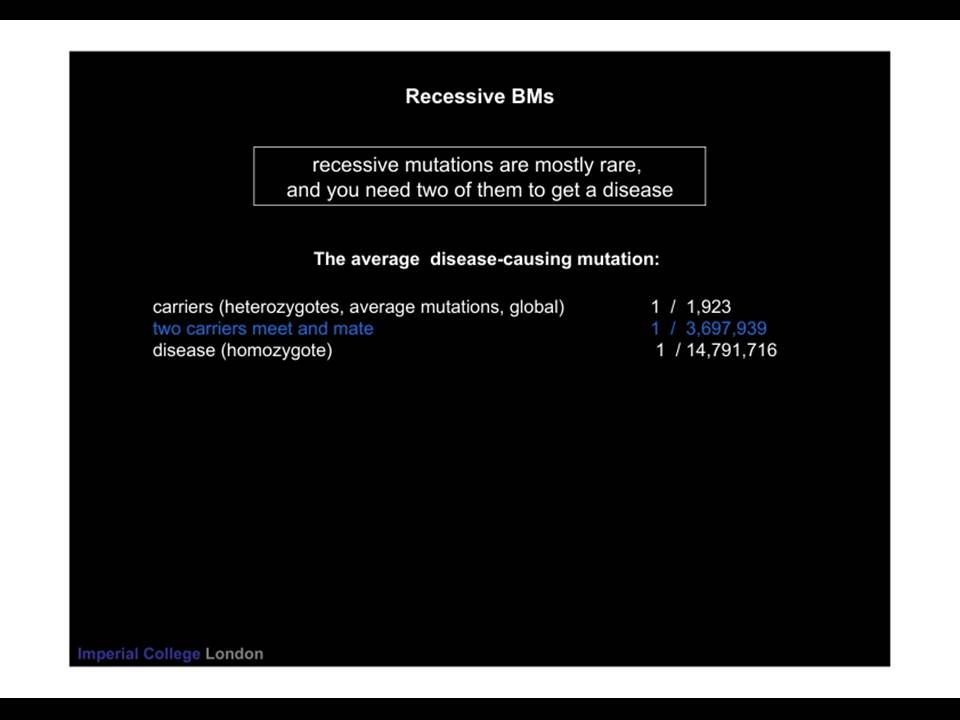 Recessive BMs

recessive mutations are mostly rare, and you need two of them to get a disease

The average disease-causing mutation:

| | |
|---|---|
| carriers (heterozygotes, average mutations, global) | 1 / 1,923 |
| two carriers meet and mate | 1 / 3,697,939 |
| disease (homozygote) | 1 / 14,791,716 |

Imperial College London